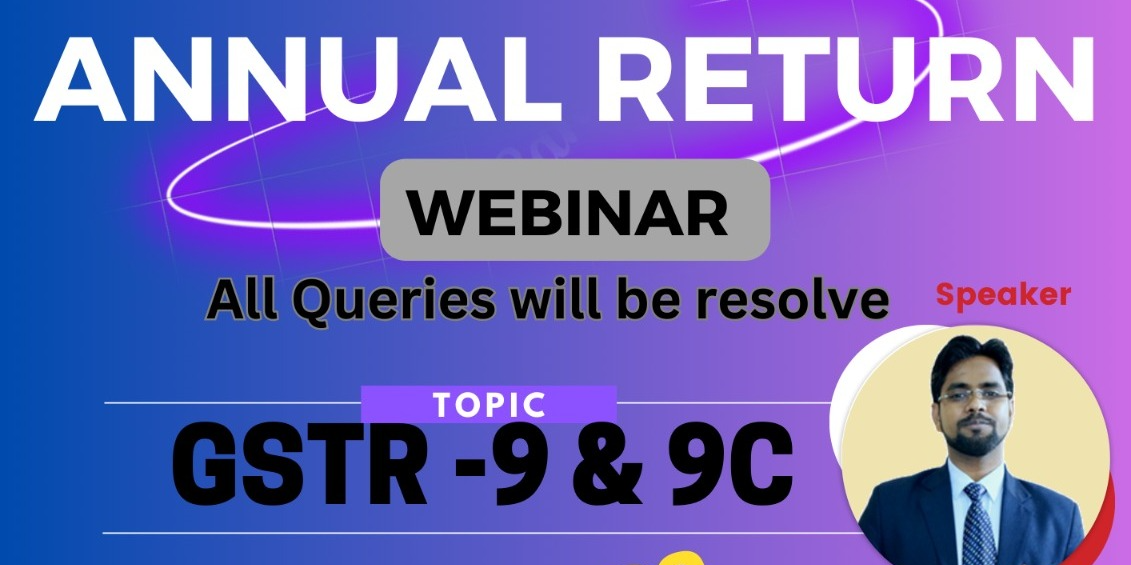 ANNUAL RETURN

WEBINAR

All Queries will be resolve

Speaker

TOPIC

GSTR -9 & 9C